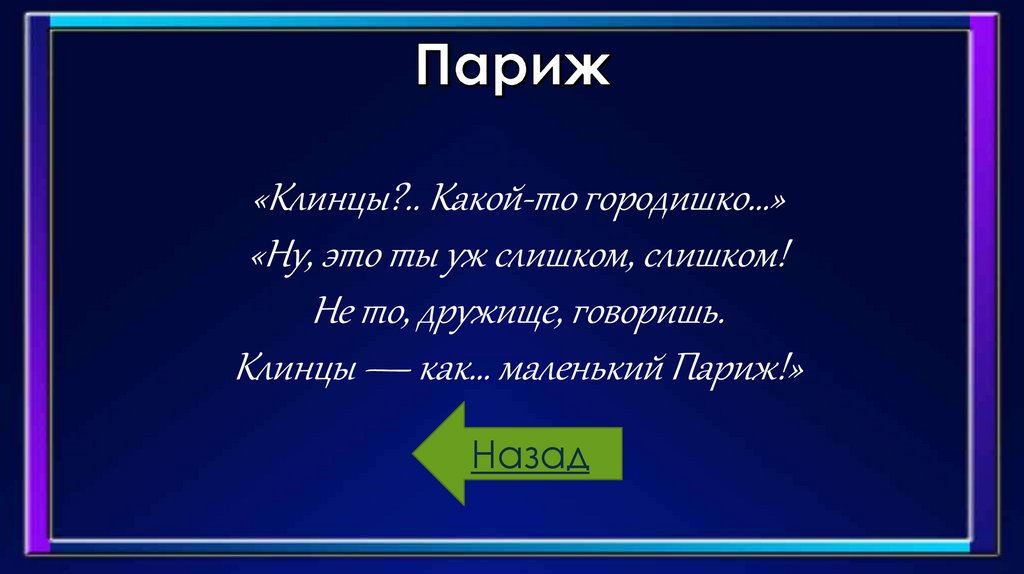 Париж

«Клинцы?.. Какой-то городишко...»
«Ну, это ты уж слишком, слишком!
Не то, дружище, говоришь.
Клинцы — как... маленький Париж!»

Назад